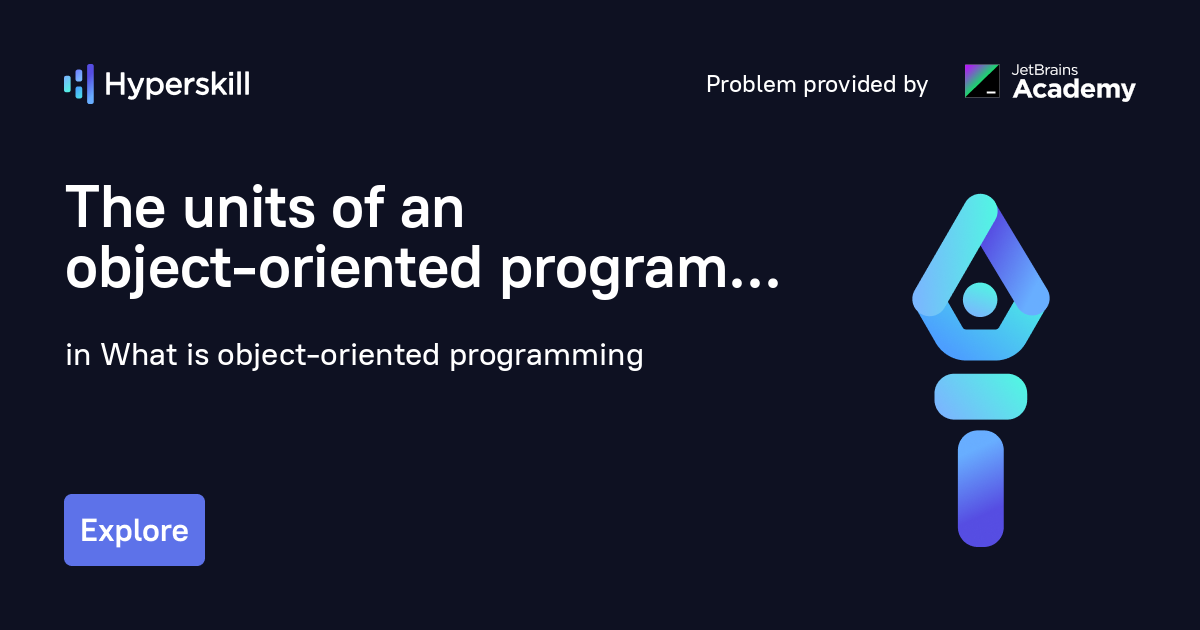 Hyperskill

Problem provided by JetBrains Academy

The units of an object-oriented program...

in What is object-oriented programming

Explore